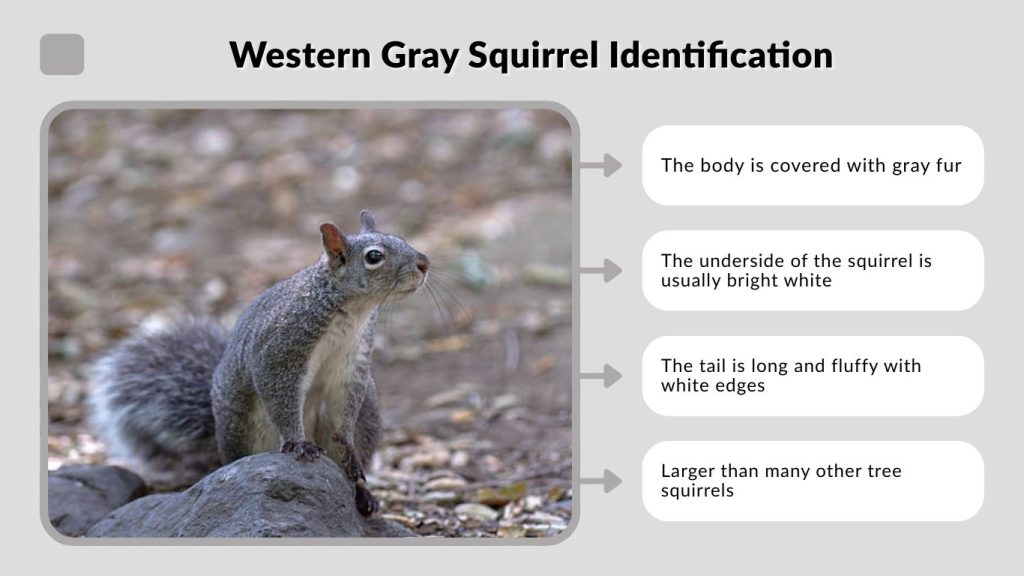 Western Gray Squirrel Identification

The body is covered with gray fur

The underside of the squirrel is usually bright white

The tail is long and fluffy with white edges

Larger than many other tree squirrels